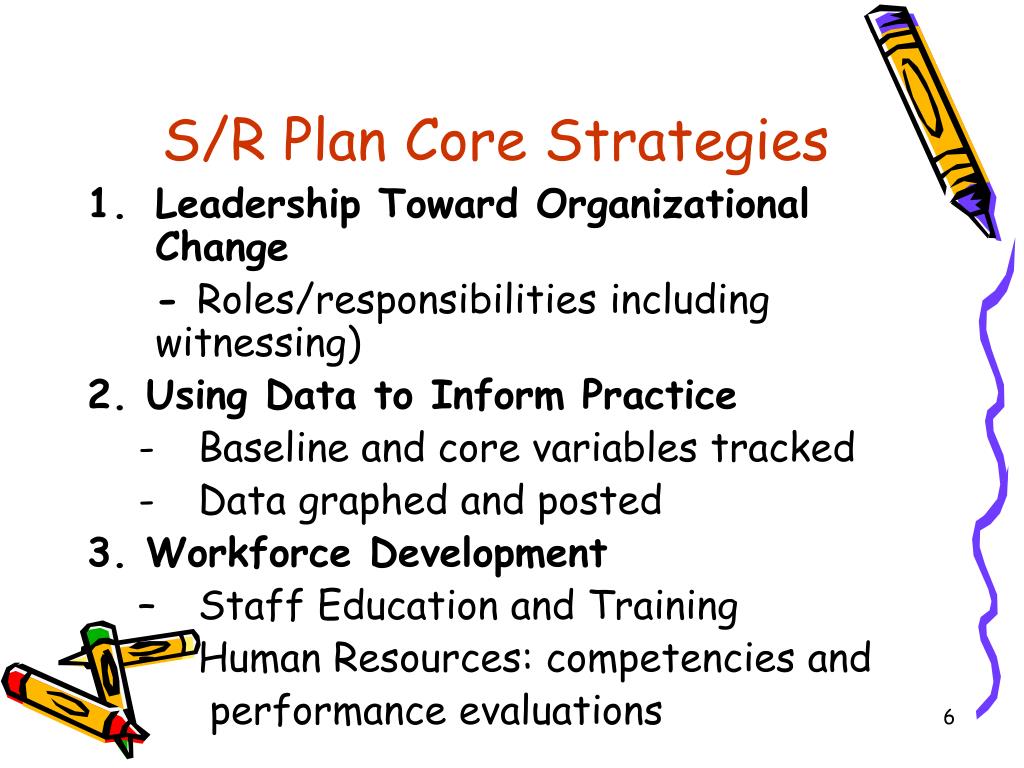 S/R Plan Core Strategies

1. Leadership Toward Organizational Change

- Roles/responsibilities including witnessing)

2. Using Data to Inform Practice

- Baseline and core variables tracked
- Data graphed and posted

3. Workforce Development

– Staff Education and Training
Human Resources: competencies and performance evaluations

6